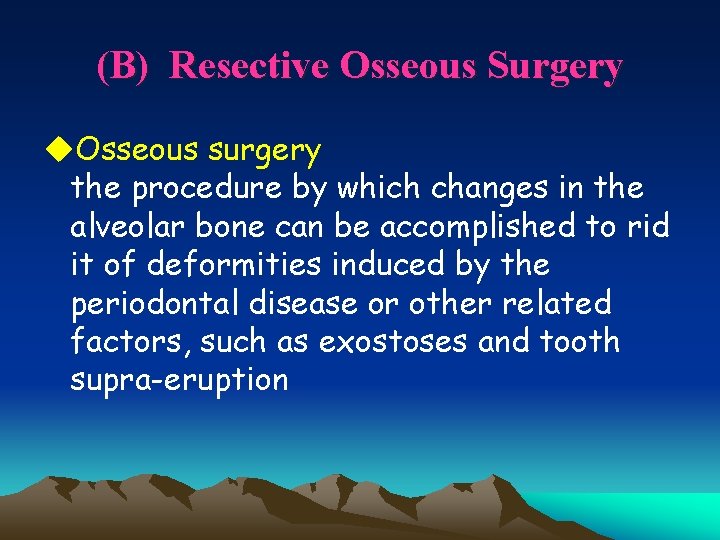 (B) Resective Osseous Surgery

◆Osseous surgery
the procedure by which changes in the alveolar bone can be accomplished to rid it of deformities induced by the periodontal disease or other related factors, such as exostoses and tooth supra-eruption